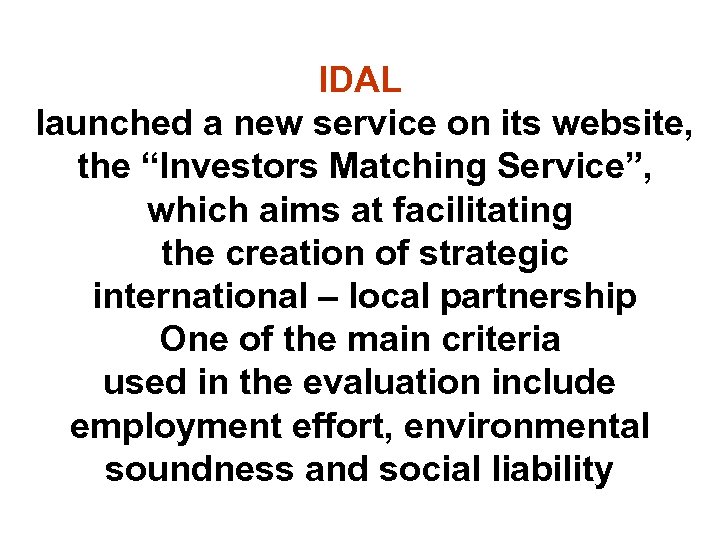 IDAL
launched a new service on its website, the “Investors Matching Service”, which aims at facilitating the creation of strategic international – local partnership
One of the main criteria used in the evaluation include employment effort, environmental soundness and social liability